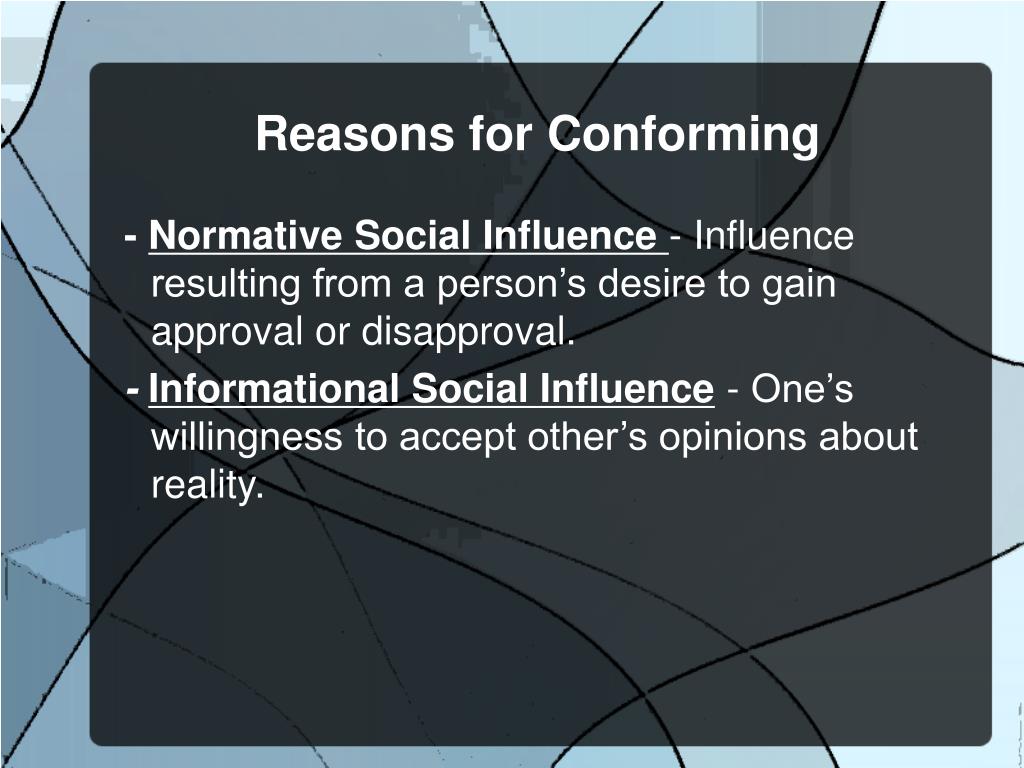 Reasons for Conforming

- Normative Social Influence - Influence resulting from a person’s desire to gain approval or disapproval.

- Informational Social Influence - One’s willingness to accept other’s opinions about reality.